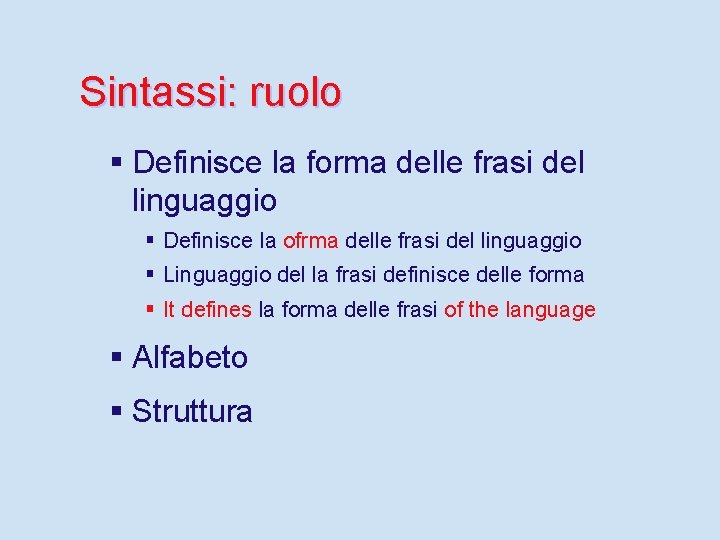 Sintassi: ruolo

▪ Definisce la forma delle frasi del linguaggio
  ▪ Definisce la ofrma delle frasi del linguaggio
  ▪ Linguaggio del la frasi definisce delle forma
  ▪ It defines la forma delle frasi of the language
▪ Alfabeto
▪ Struttura